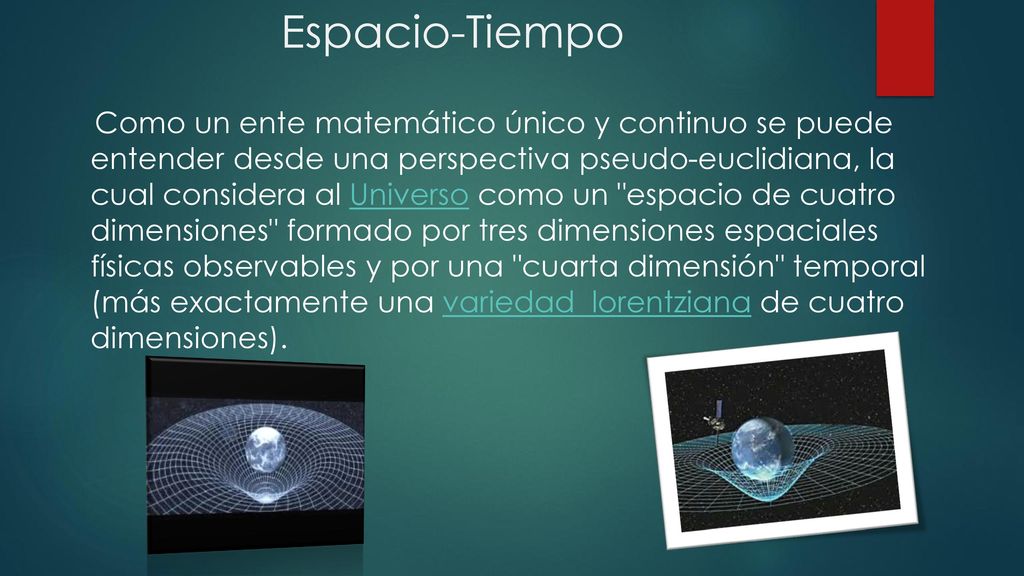 Espacio-Tiempo

Como un ente matemático único y continuo se puede entender desde una perspectiva pseudo-euclidiana, la cual considera al Universo como un "espacio de cuatro dimensiones" formado por tres dimensiones espaciales físicas observables y por una "cuarta dimensión" temporal (más exactamente una variedad lorentziana de cuatro dimensiones).